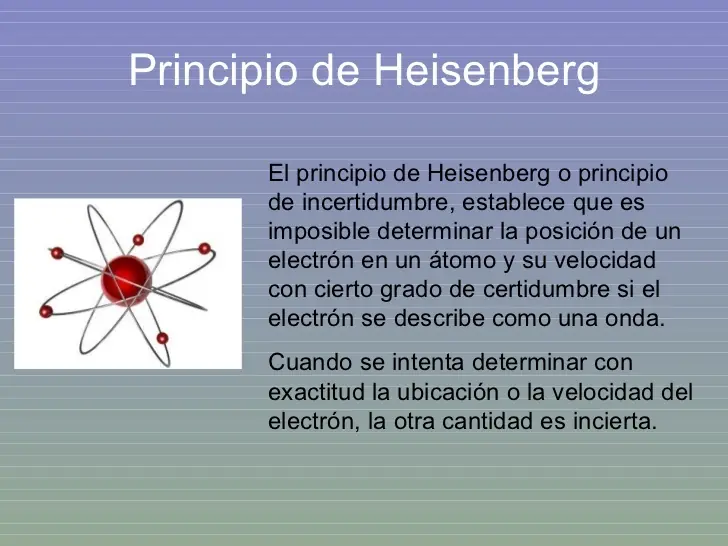 Principio de Heisenberg

El principio de Heisenberg o principio de incertidumbre, establece que es imposible determinar la posición de un electrón en un átomo y su velocidad con cierto grado de certidumbre si el electrón se describe como una onda.

Cuando se intenta determinar con exactitud la ubicación o la velocidad del electrón, la otra cantidad es incierta.